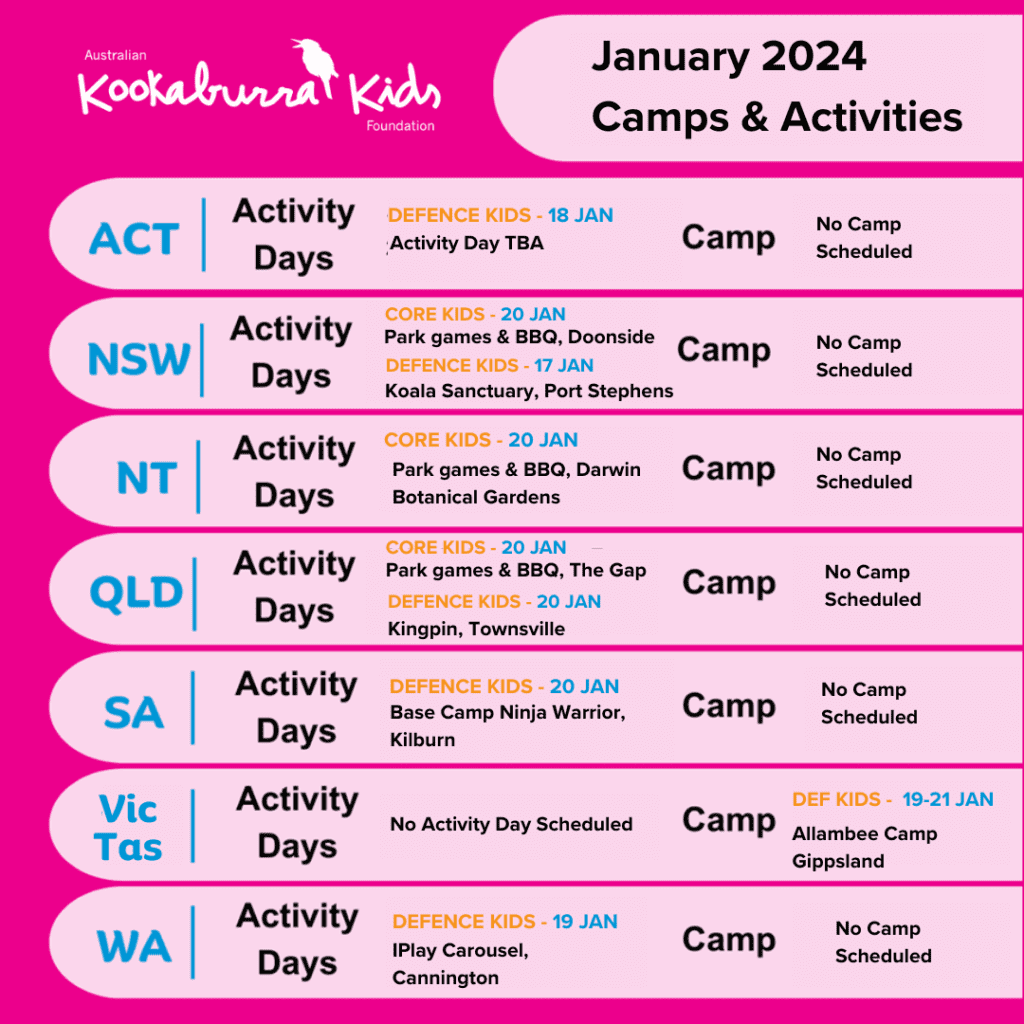 Australian Kookaburra Kids Foundation

January 2024 Camps & Activities

ACT | Activity Days
DEFENCE KIDS - 18 JAN
Activity Day TBA
Camp
No Camp Scheduled

NSW | Activity Days
CORE KIDS - 20 JAN
Park games & BBQ, Doonside
DEFENCE KIDS - 17 JAN
Koala Sanctuary, Port Stephens
Camp
No Camp Scheduled

NT | Activity Days
CORE KIDS - 20 JAN
Park games & BBQ, Darwin Botanical Gardens
Camp
No Camp Scheduled

QLD | Activity Days
CORE KIDS - 20 JAN
Park games & BBQ, The Gap
DEFENCE KIDS - 20 JAN
Kingpin, Townsville
Camp
No Camp Scheduled

SA | Activity Days
DEFENCE KIDS - 20 JAN
Base Camp Ninja Warrior, Kilburn
Camp
No Camp Scheduled

Vic Tas | Activity Days
No Activity Day Scheduled
Camp
DEF KIDS - 19-21 JAN
Allambee Camp Gippsland

WA | Activity Days
DEFENCE KIDS - 19 JAN
IPlay Carousel, Cannington
Camp
No Camp Scheduled